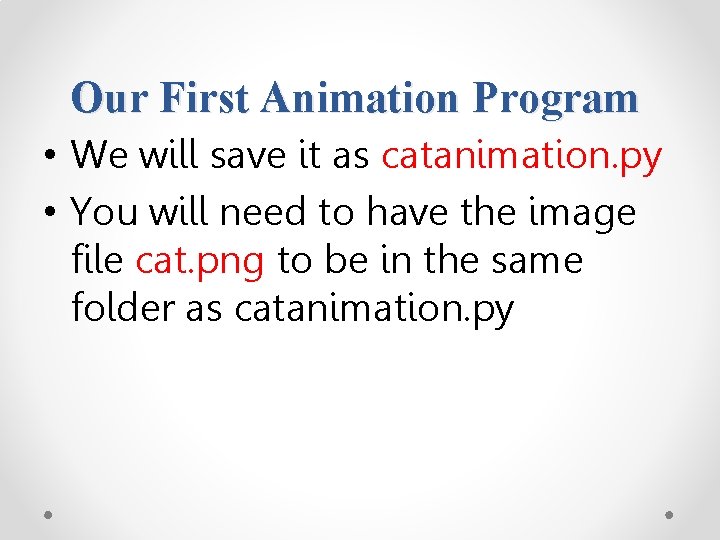 Our First Animation Program

• We will save it as catanimation.py

• You will need to have the image file cat.png to be in the same folder as catanimation.py